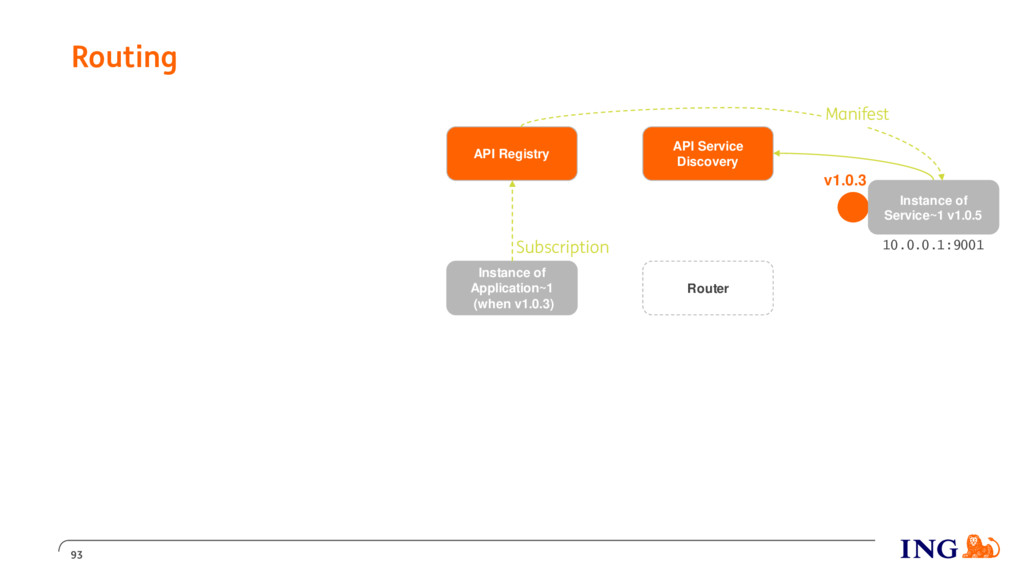 Routing

Manifest

API Registry

API Service Discovery

v1.0.3

Instance of Service~1 v1.0.5

10.0.0.1:9001

Subscription

Instance of Application~1 (when v1.0.3)

Router

93

ING